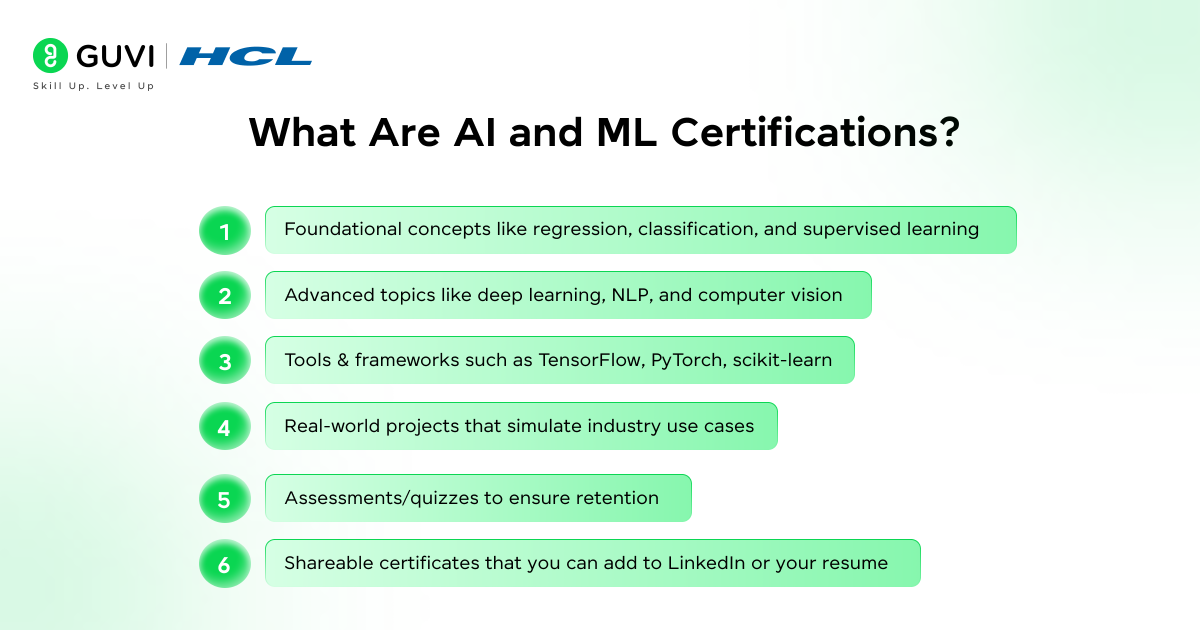 GUVI | HCL
Skill Up. Level Up

What Are AI and ML Certifications?

1 Foundational concepts like regression, classification, and supervised learning

2 Advanced topics like deep learning, NLP, and computer vision

3 Tools & frameworks such as TensorFlow, PyTorch, scikit-learn

4 Real-world projects that simulate industry use cases

5 Assessments/quizzes to ensure retention

6 Shareable certificates that you can add to LinkedIn or your resume